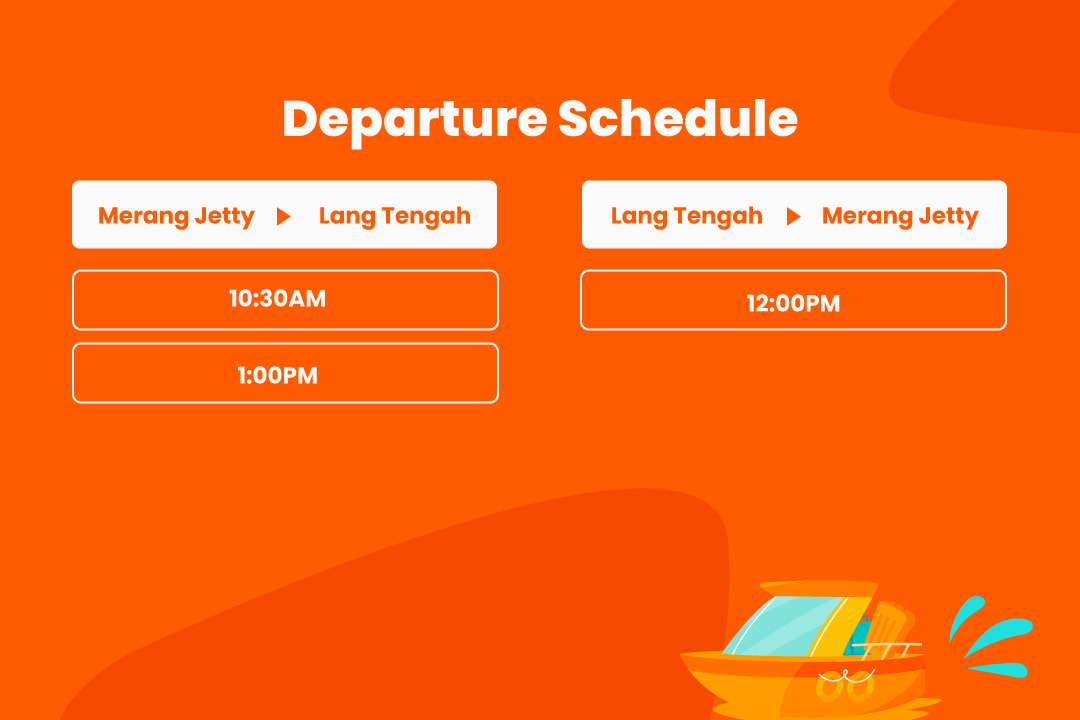 Departure Schedule

Merang Jetty ▶ Lang Tengah

10:30AM

1:00PM

Lang Tengah ▶ Merang Jetty

12:00PM